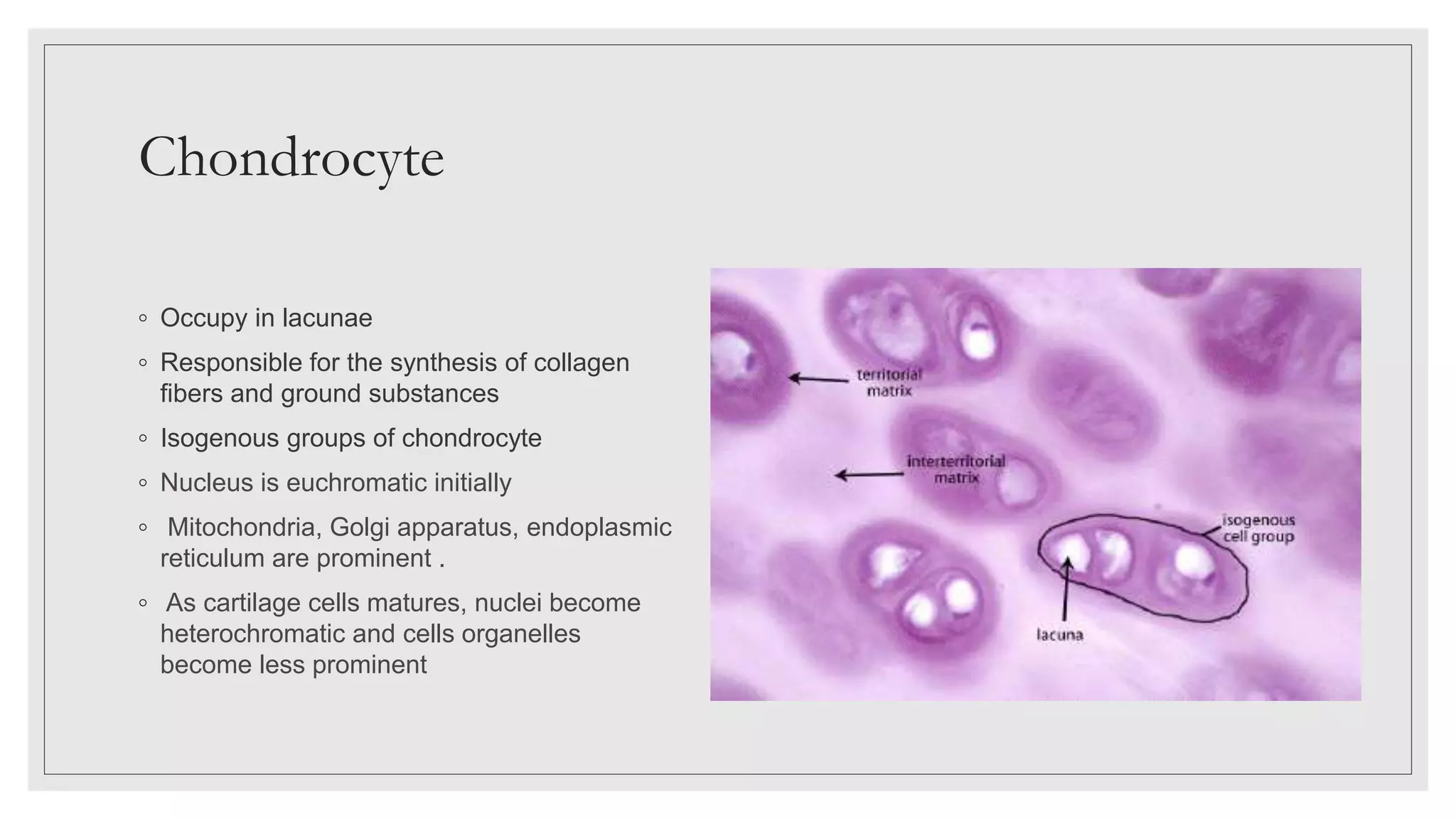 Chondrocyte

◦ Occupy in lacunae
◦ Responsible for the synthesis of collagen fibers and ground substances
◦ Isogenous groups of chondrocyte
◦ Nucleus is euchromatic initially
◦ Mitochondria, Golgi apparatus, endoplasmic reticulum are prominent .
◦ As cartilage cells matures, nuclei become heterochromatic and cells organelles become less prominent

territorial matrix
interterritorial matrix
isogenous cell group
lacuna